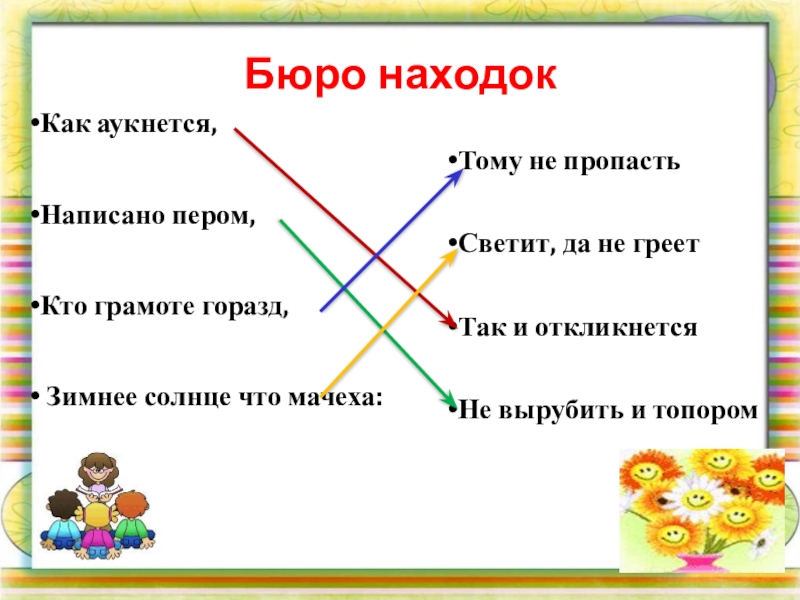 Бюро находок

•Как аукнется,

•Написано пером,

•Кто грамоте горазд,

• Зимнее солнце что мачеха:

•Тому не пропасть

•Светит, да не греет

•Так и откликнется

•Не вырубить и топором